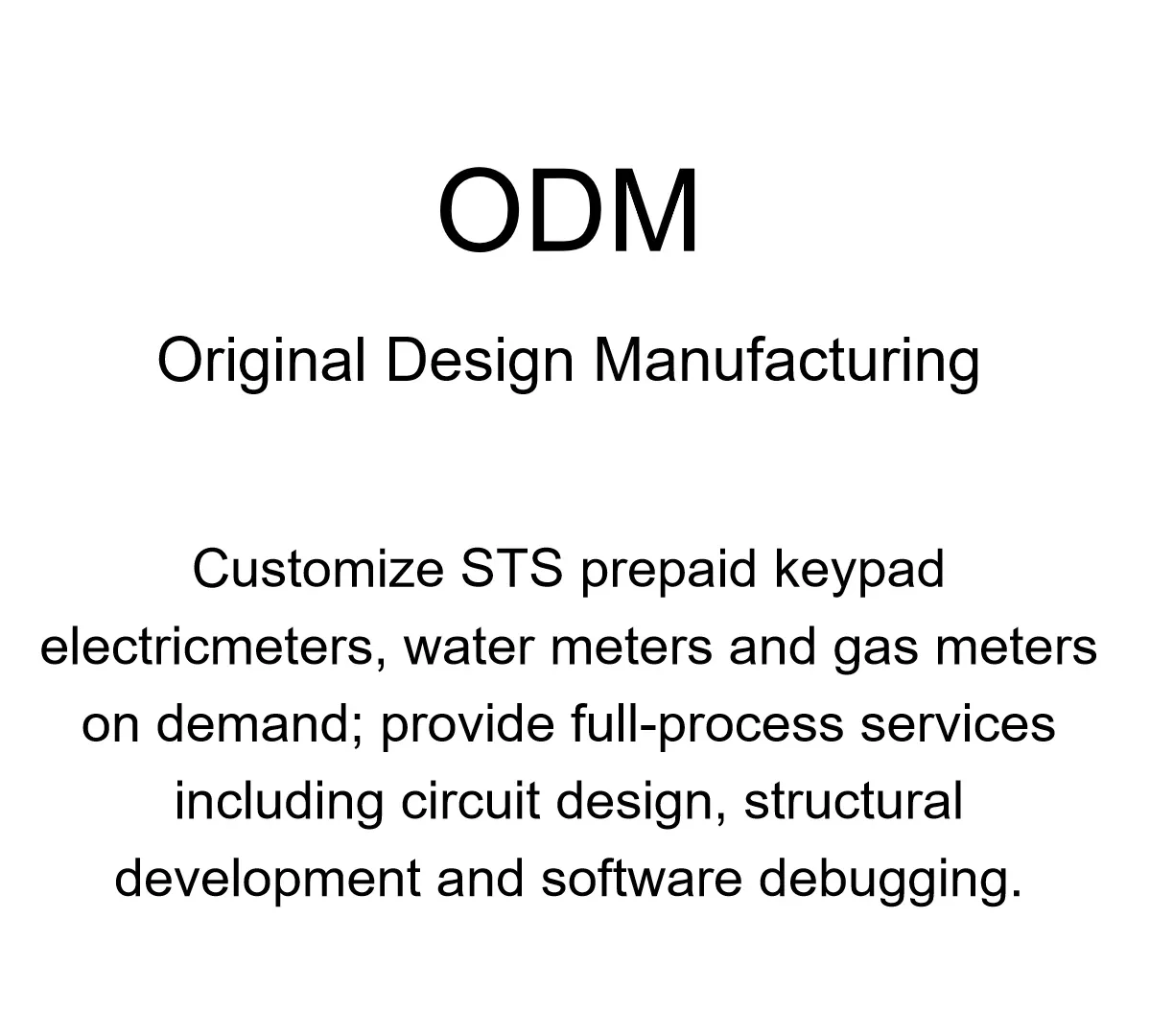 ODM

Original Design Manufacturing

Customize STS prepaid keypad electricmeters, water meters and gas meters on demand; provide full-process services including circuit design, structural development and software debugging.